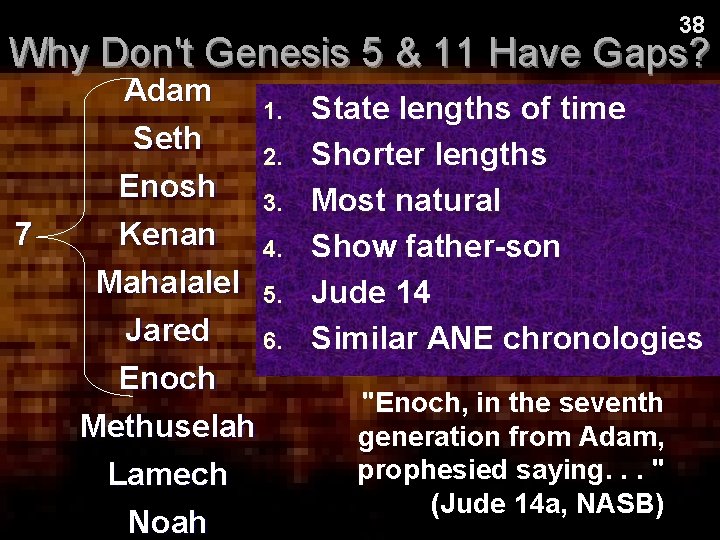 38

Why Don't Genesis 5 & 11 Have Gaps?

7

Adam
Seth
Enosh
Kenan
Mahalalel
Jared
Enoch
Methuselah
Lamech
Noah

1. State lengths of time
2. Shorter lengths
3. Most natural
4. Show father-son
5. Jude 14
6. Similar ANE chronologies

"Enoch, in the seventh generation from Adam, prophesied saying. . . " (Jude 14a, NASB)